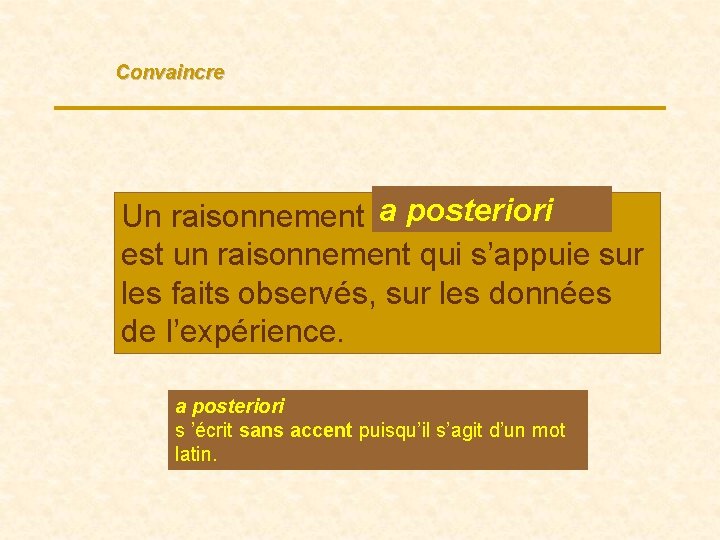 Convaincre

Un raisonnement a posteriori est un raisonnement qui s’appuie sur les faits observés, sur les données de l’expérience.

a posteriori
s ’écrit sans accent puisqu’il s’agit d’un mot latin.